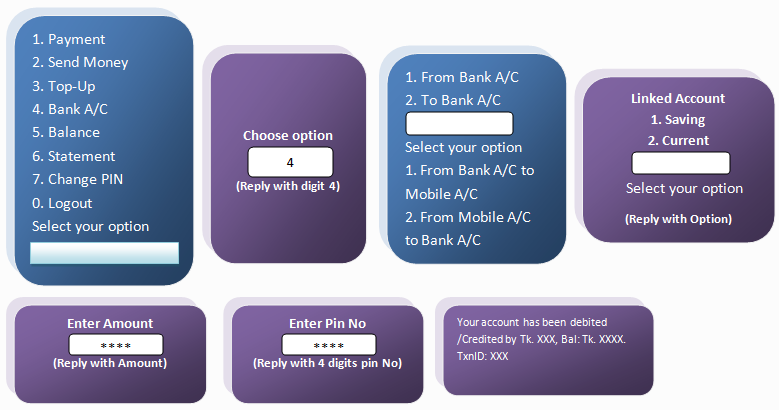 1. Payment
2. Send Money
3. Top-Up
4. Bank A/C
5. Balance
6. Statement
7. Change PIN
0. Logout
Select your option

Choose option
4
(Reply with digit 4)

1. From Bank A/C
2. To Bank A/C
Select your option
1. From Bank A/C to Mobile A/C
2. From Mobile A/C to Bank A/C

Linked Account
1. Saving
2. Current
Select your option
(Reply with Option)

Enter Amount
****
(Reply with Amount)

Enter Pin No
****
(Reply with 4 digits pin No)

Your account has been debited /Credited by Tk. XXX, Bal: Tk. XXXX. TxnID: XXX